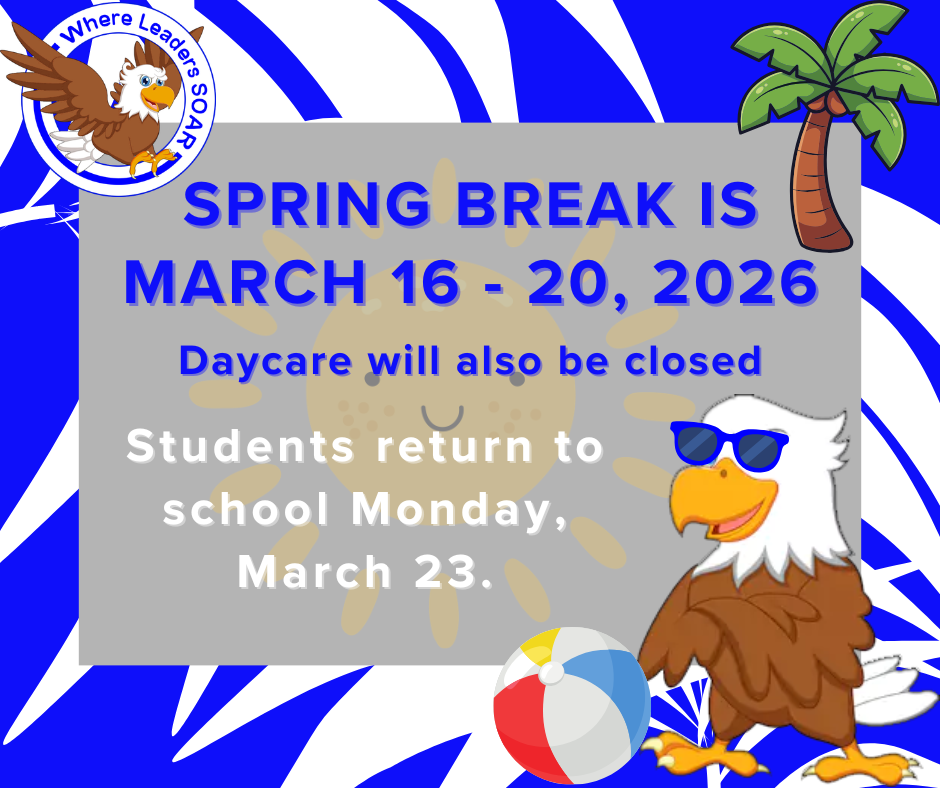 Where Leaders SOAR

SPRING BREAK IS MARCH 16 - 20, 2026

Daycare will also be closed

Students return to school Monday, March 23.